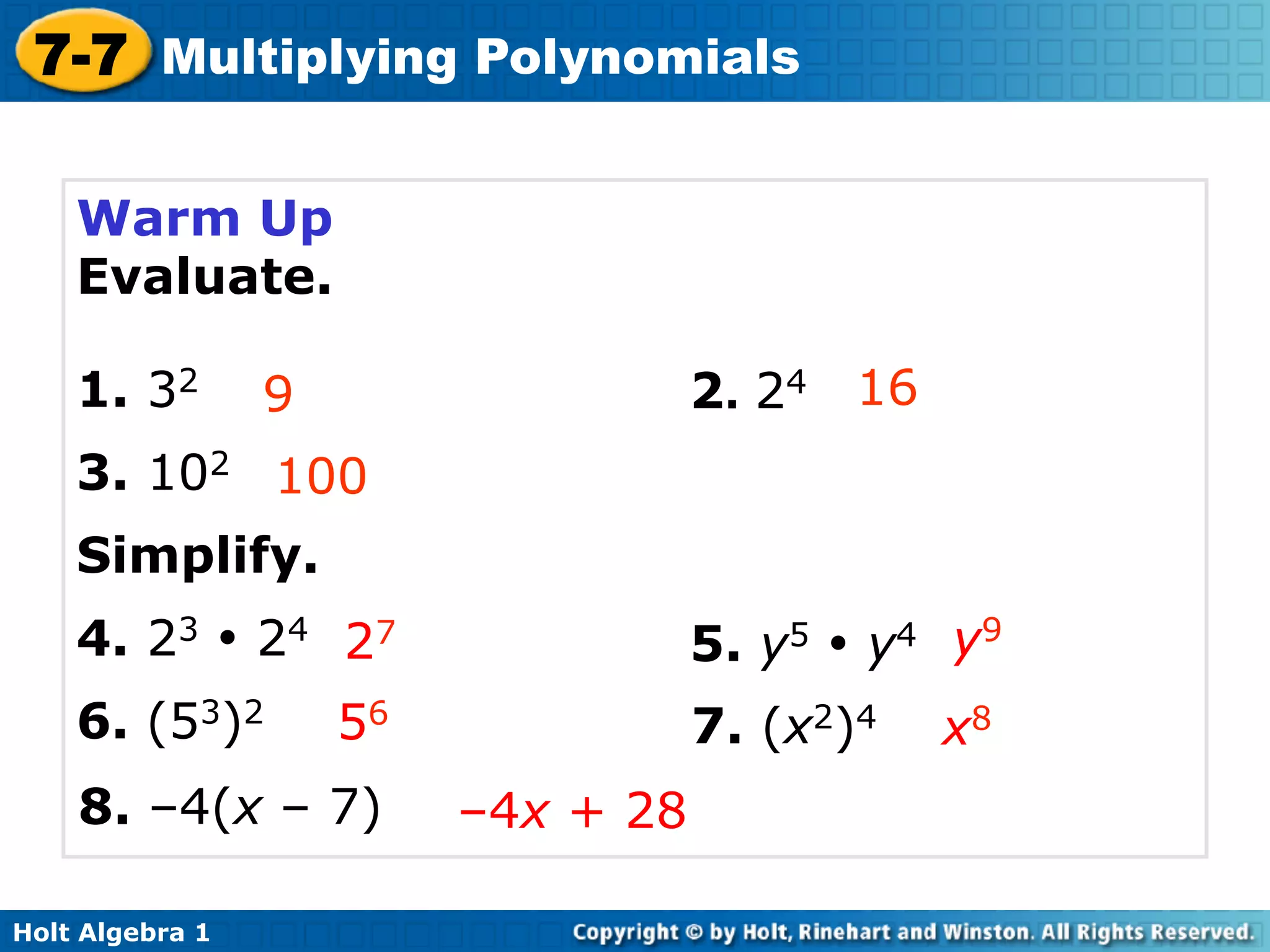 7-7 Multiplying Polynomials

Warm Up
Evaluate.

1. $3^2$ 9

2. $2^4$ 16

3. $10^2$ 100

Simplify.

4. $2^3 \cdot 2^4$ $2^7$

5. $y^5 \cdot y^4$ $y^9$

6. $(5^3)^2$ $5^6$

7. $(x^2)^4$ $x^8$

8. $-4(x - 7)$ $-4x + 28$

Holt Algebra 1

Copyright © by Holt, Rinehart and Winston. All Rights Reserved.